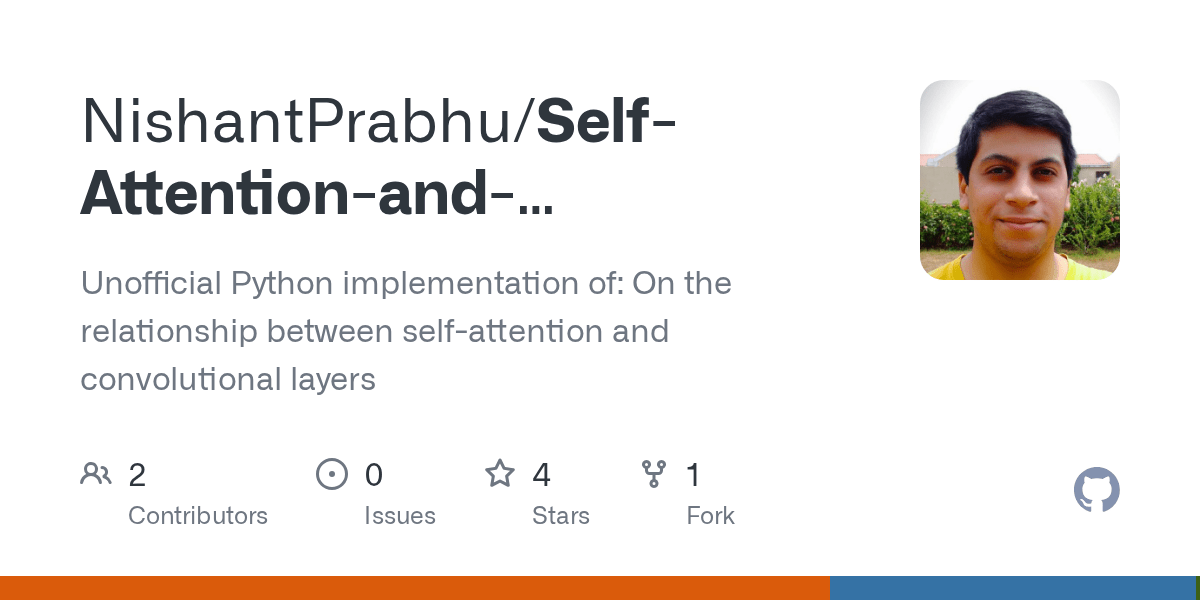 NishantPrabhu/Self-Attention-and-...

Unofficial Python implementation of: On the relationship between self-attention and convolutional layers

2 Contributors

0 Issues

4 Stars

1 Fork